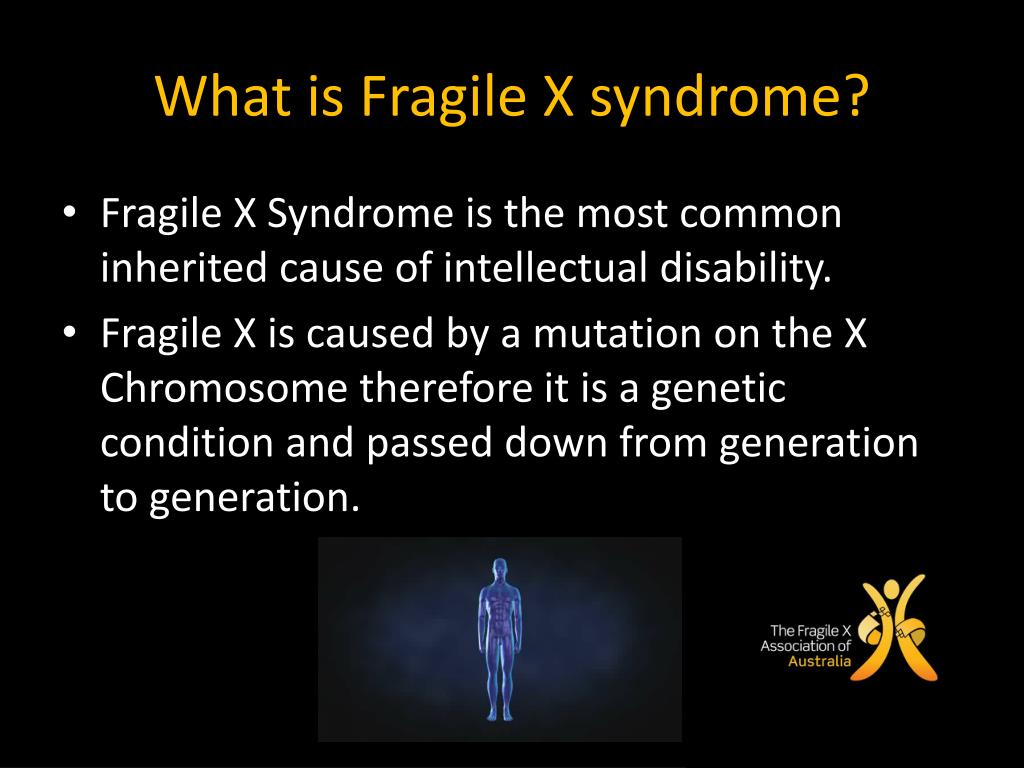 What is Fragile X syndrome?

• Fragile X Syndrome is the most common inherited cause of intellectual disability.

• Fragile X is caused by a mutation on the X Chromosome therefore it is a genetic condition and passed down from generation to generation.

The Fragile X Association of Australia